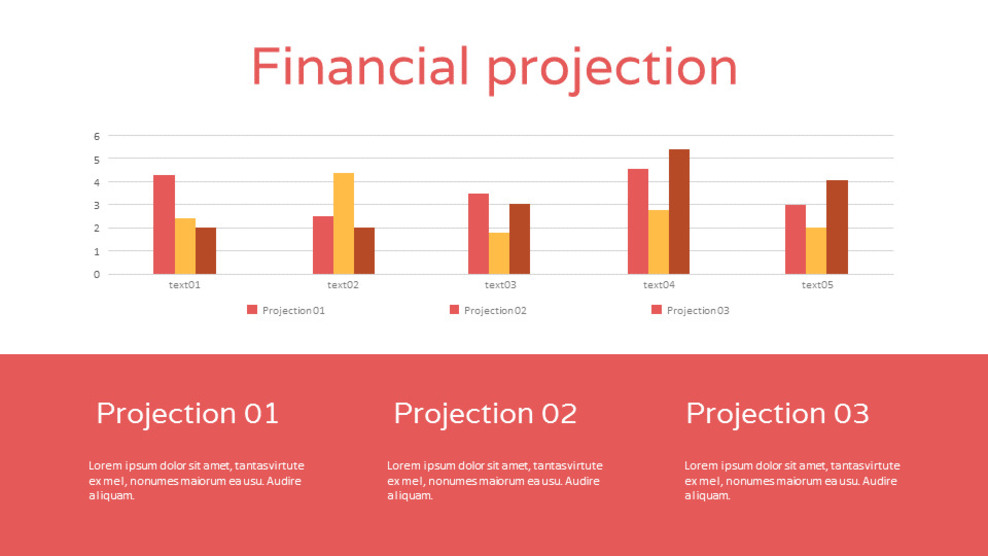 Financial projection

6
5
4
3
2
1
0

text01 text02 text03 text04 text05

Projection01 Projection02 Projection03

Projection 01

Lorem ipsum dolor sit amet, tantasvirtute ex mel, nonumes maiorum ea usu. Audire aliquam.

Projection 02

Lorem ipsum dolor sit amet, tantasvirtute ex mel, nonumes maiorum ea usu. Audire aliquam.

Projection 03

Lorem ipsum dolor sit amet, tantasvirtute ex mel, nonumes maiorum ea usu. Audire aliquam.